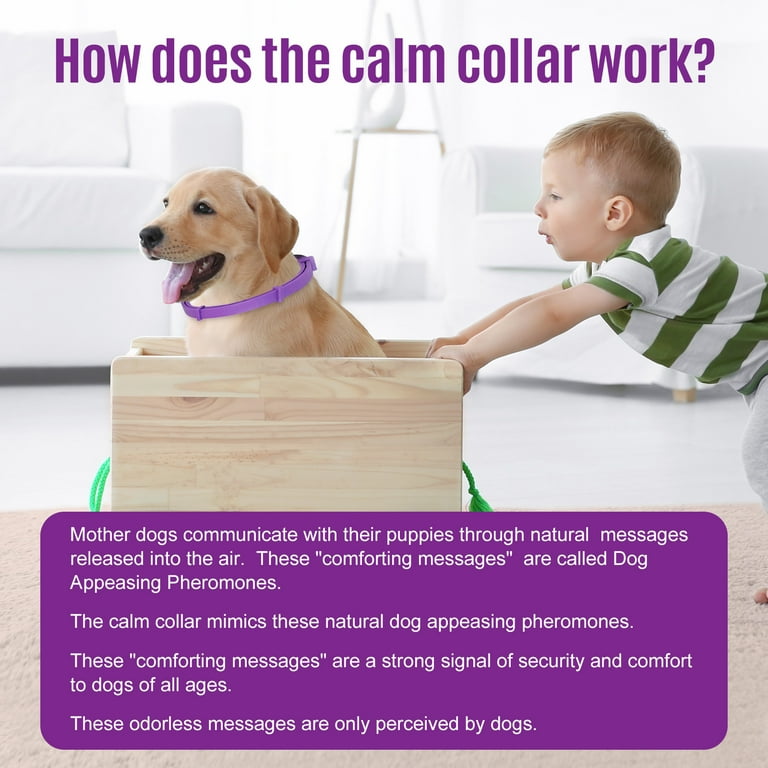 How does the calm collar work?

Mother dogs communicate with their puppies through natural messages released into the air. These "comforting messages" are called Dog Appeasing Pheromones.

The calm collar mimics these natural dog appeasing pheromones.

These "comforting messages" are a strong signal of security and comfort to dogs of all ages.

These odorless messages are only perceived by dogs.